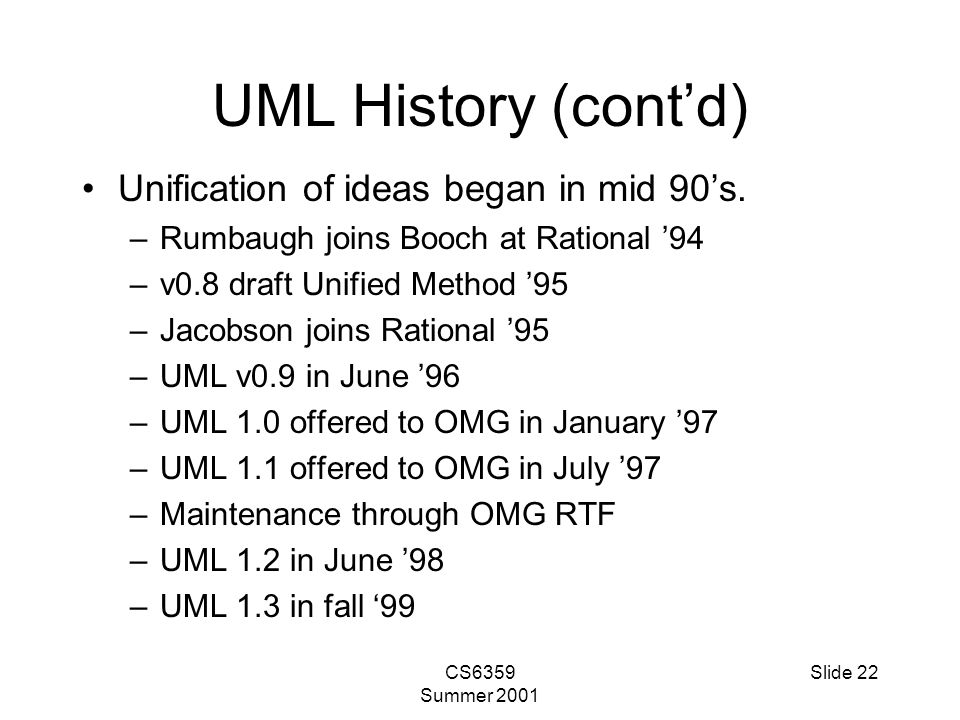 UML History (cont’d)

• Unification of ideas began in mid 90’s.
– Rumbaugh joins Booch at Rational ’94
– v0.8 draft Unified Method ’95
– Jacobson joins Rational ’95
– UML v0.9 in June ’96
– UML 1.0 offered to OMG in January ’97
– UML 1.1 offered to OMG in July ’97
– Maintenance through OMG RTF
– UML 1.2 in June ’98
– UML 1.3 in fall ‘99

CS6359
Summer 2001

Slide 22